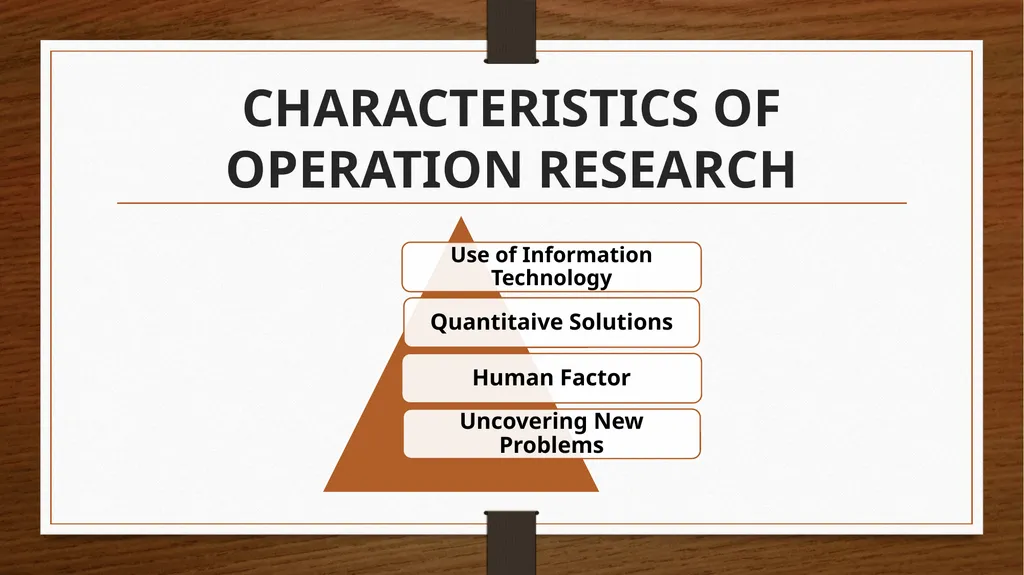 CHARACTERISTICS OF OPERATION RESEARCH

Use of Information Technology

Quantitaive Solutions

Human Factor

Uncovering New Problems